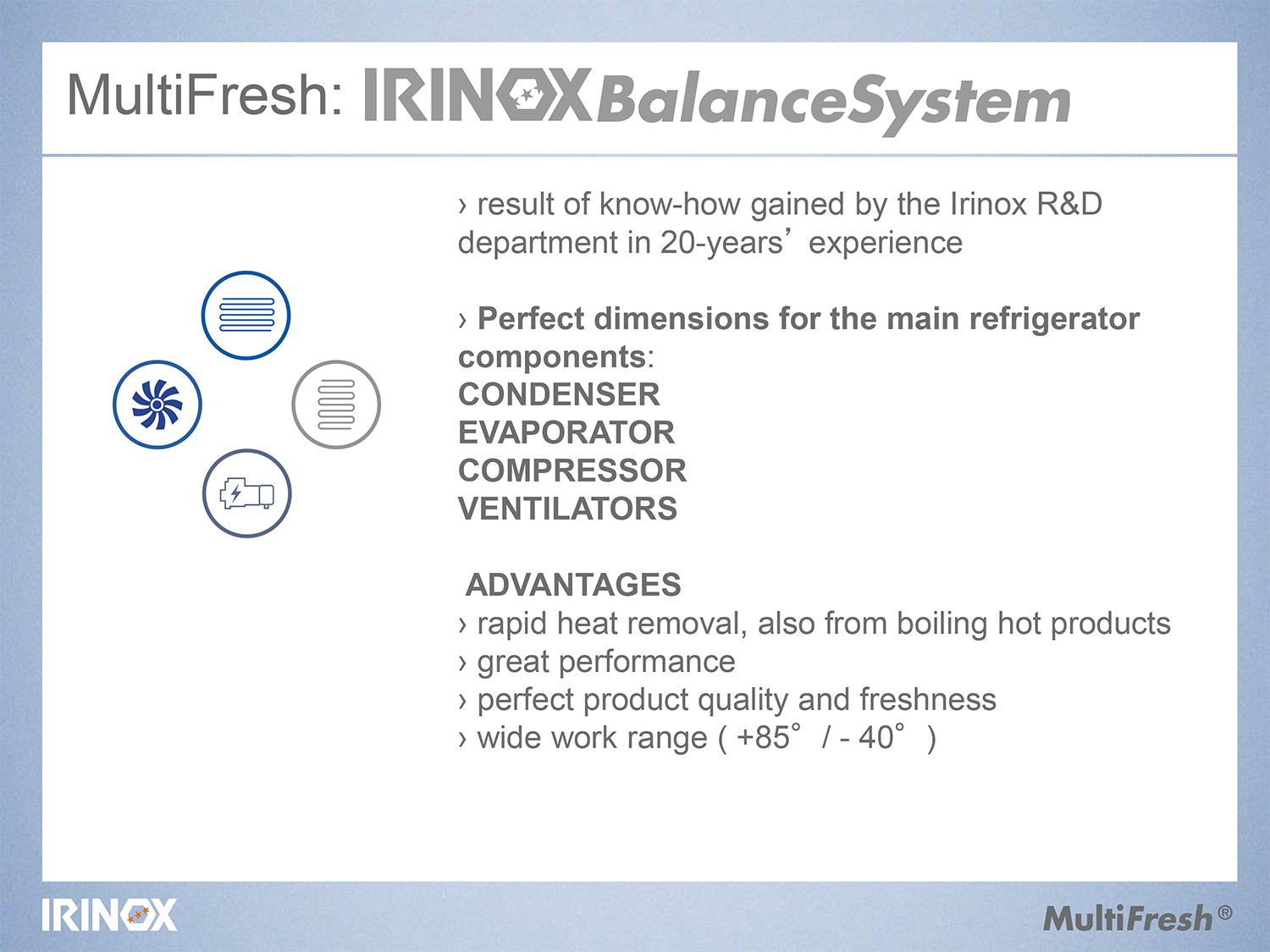 MultiFresh: IRINOX BalanceSystem

› result of know-how gained by the Irinox R&D department in 20-years’ experience

› Perfect dimensions for the main refrigerator components:
CONDENSER
EVAPORATOR
COMPRESSOR
VENTILATORS

ADVANTAGES
› rapid heat removal, also from boiling hot products
› great performance
› perfect product quality and freshness
› wide work range ( +85° / - 40° )

IRINOX

MultiFresh®